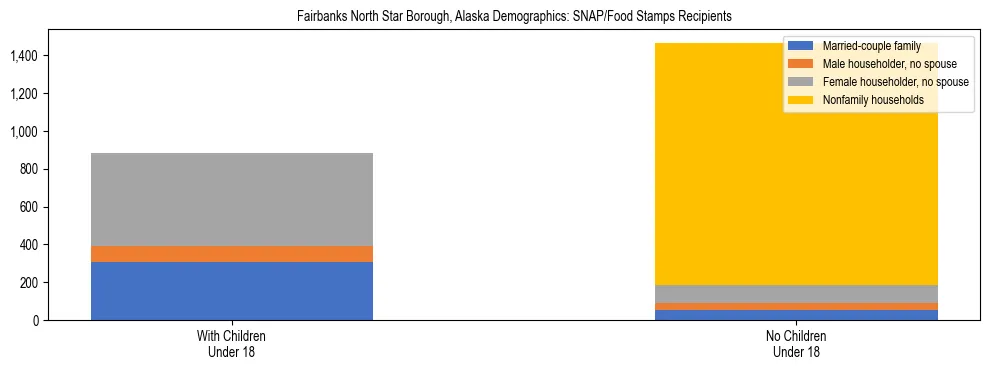 Fairbanks North Star Borough, Alaska Demographics: SNAP/Food Stamps Recipients

Married-couple family
Male householder, no spouse
Female householder, no spouse
Nonfamily households

1,400
1,200
1,000
800
600
400
200
0

With Children
Under 18

No Children
Under 18